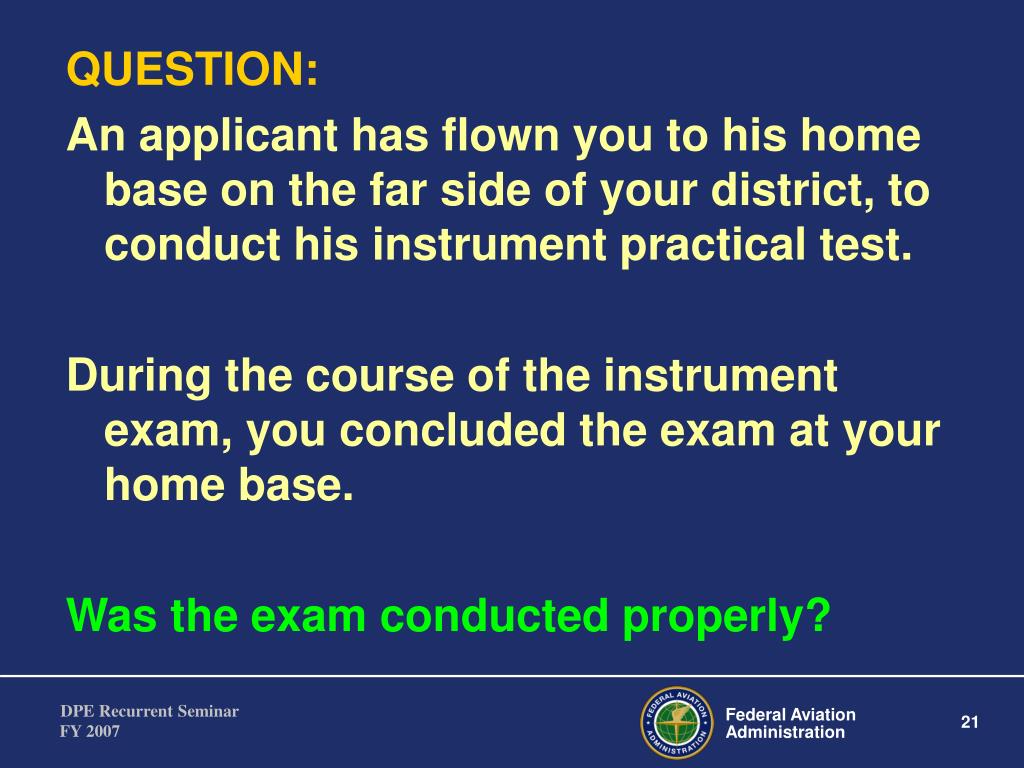 QUESTION:

An applicant has flown you to his home base on the far side of your district, to conduct his instrument practical test.

During the course of the instrument exam, you concluded the exam at your home base.

Was the exam conducted properly?

DPE Recurrent Seminar
FY 2007

FEDERAL AVIATION ADMINISTRATION

Federal Aviation Administration

21